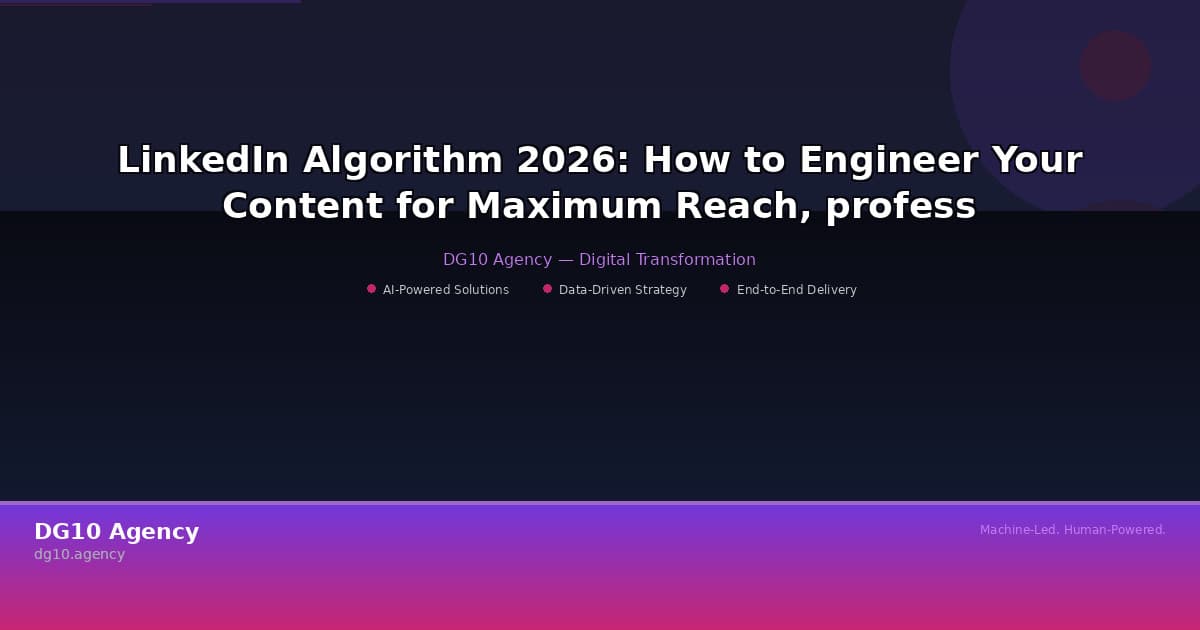 LinkedIn Algorithm 2026: How to Engineer Your Content for Maximum Reach, profess

DG10 Agency — Digital Transformation

AI-Powered Solutions
Data-Driven Strategy
End-to-End Delivery

DG10 Agency
dg10.agency

Machine-Led. Human-Powered.